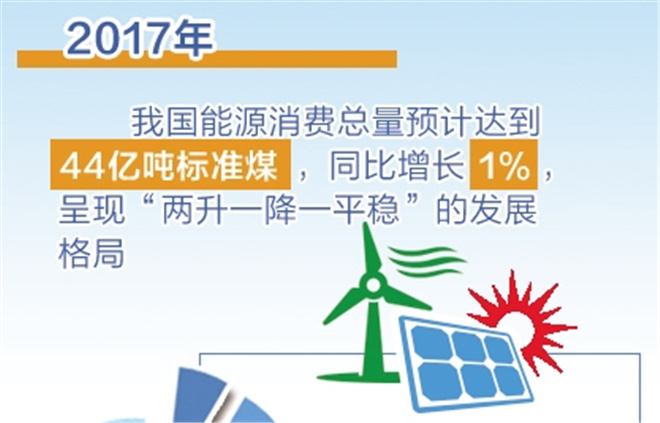 2017年

我国能源消费总量预计达到44亿吨标准煤，同比增长1%，呈现“两升一降一平稳”的发展格局